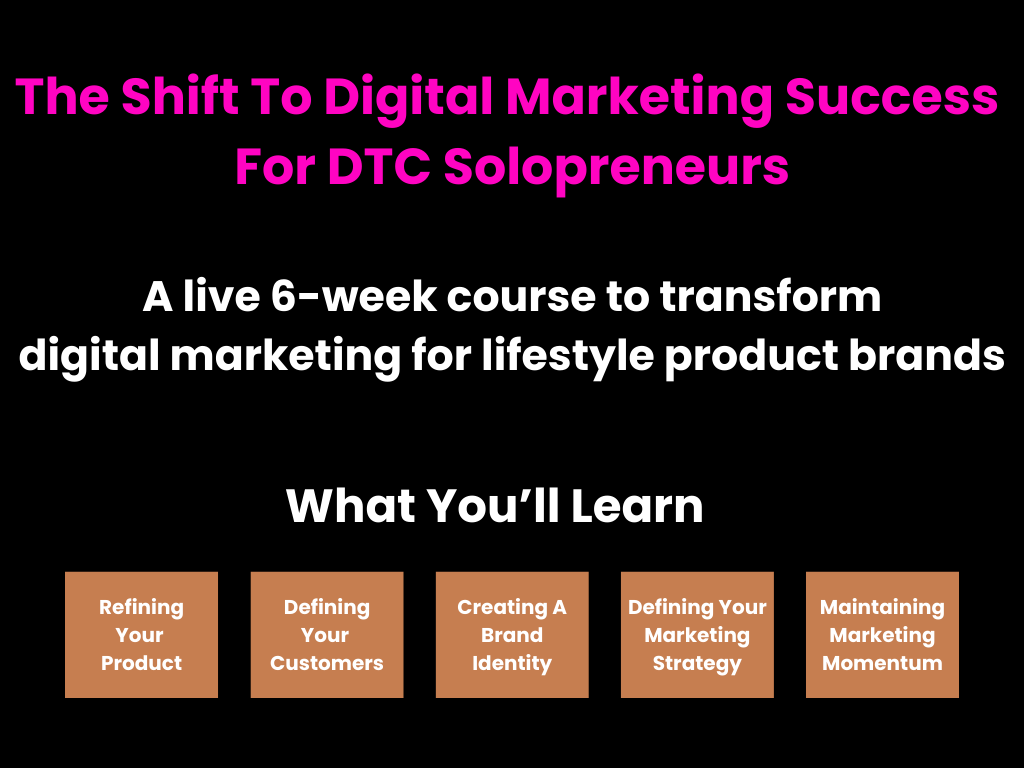 The Shift To Digital Marketing Success For DTC Solopreneurs

A live 6-week course to transform digital marketing for lifestyle product brands

What You'll Learn

Refining Your Product

Defining Your Customers

Creating A Brand Identity

Defining Your Marketing Strategy

Maintaining Marketing Momentum